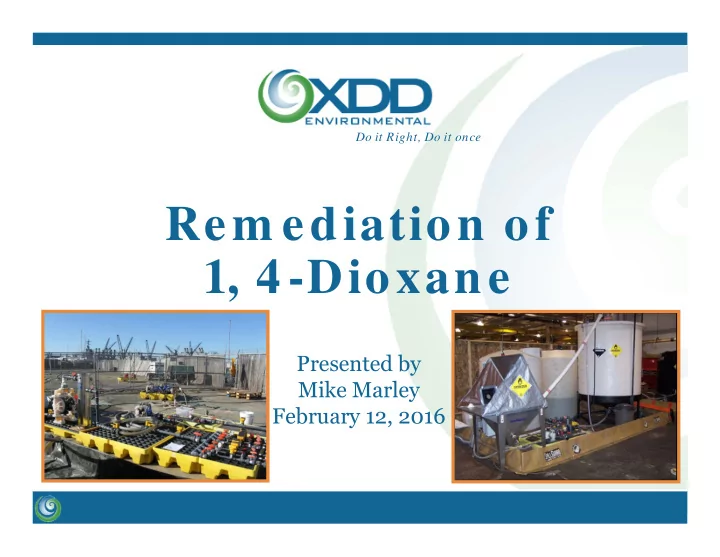 XDD
ENVIRONMENTAL
Do it Right, Do it once

Remediation of 1, 4-Dioxane

Presented by
Mike Marley
February 12, 2016